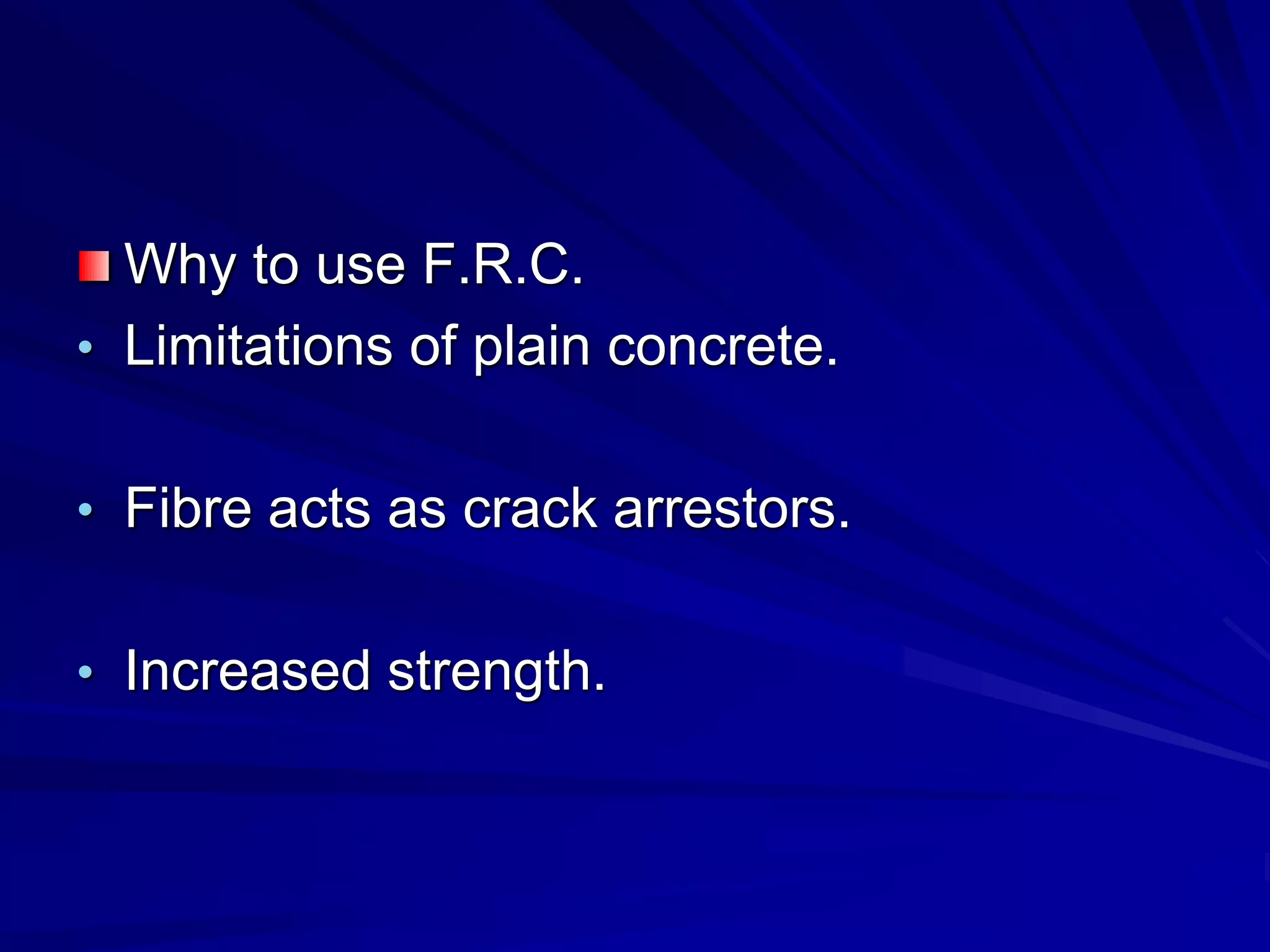 Why to use F.R.C.

• Limitations of plain concrete.

• Fibre acts as crack arrestors.

• Increased strength.